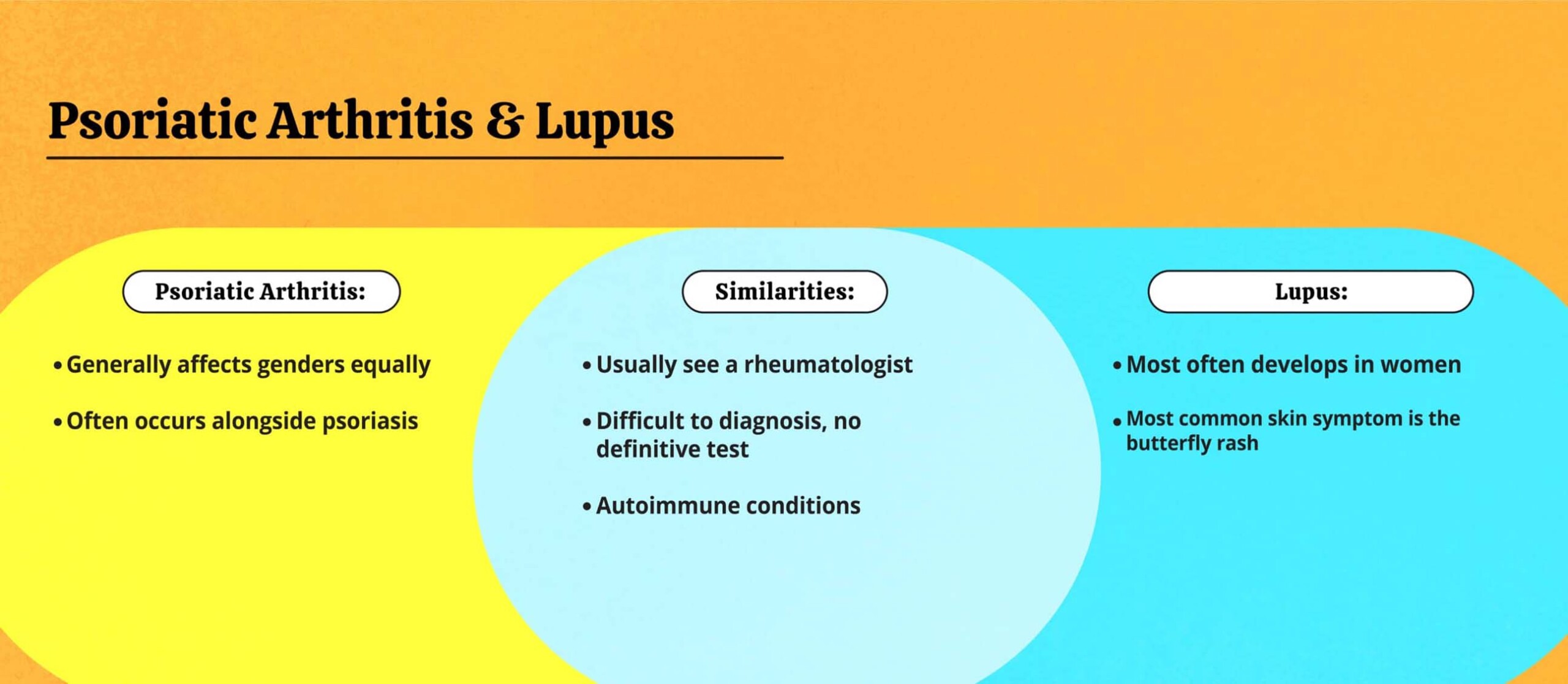 Psoriatic Arthritis & Lupus

Psoriatic Arthritis:

• Generally affects genders equally

• Often occurs alongside psoriasis

Similarities:

• Usually see a rheumatologist

• Difficult to diagnosis, no definitive test

• Autoimmune conditions

Lupus:

• Most often develops in women

• Most common skin symptom is the butterfly rash